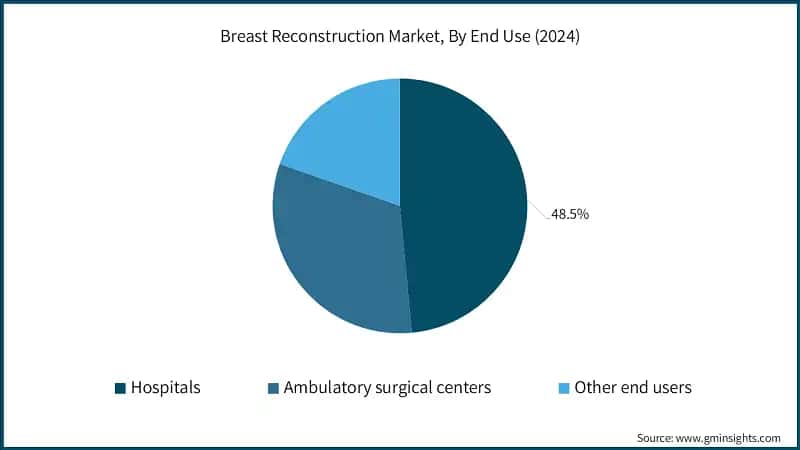 Breast Reconstruction Market, By End Use (2024)

48.5%

Hospitals
Ambulatory surgical centers
Other end users

Source: www.gminsights.com